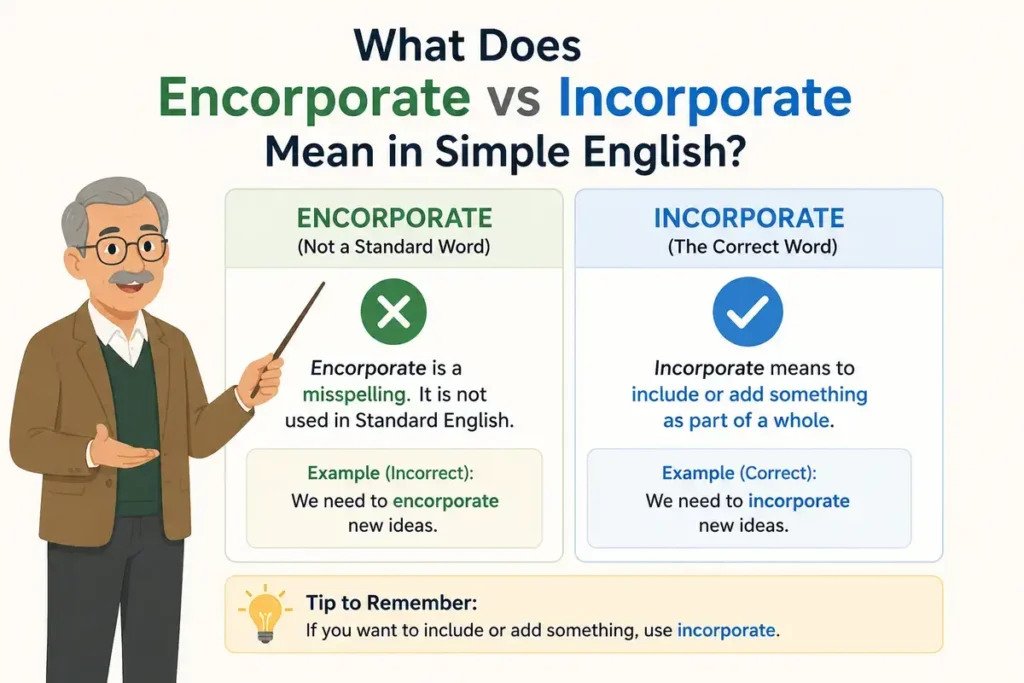 What Does
Encorporate vs Incorporate
Mean in Simple English?

ENCORPORATE
(Not a Standard Word)

Encorporate is a misspelling. It is not used in Standard English.

Example (Incorrect):
We need to encorporate new ideas.

INCORPORATE
(The Correct Word)

Incorporate means to include or add something as part of a whole.

Example (Correct):
We need to incorporate new ideas.

Tip to Remember:
If you want to include or add something, use incorporate.